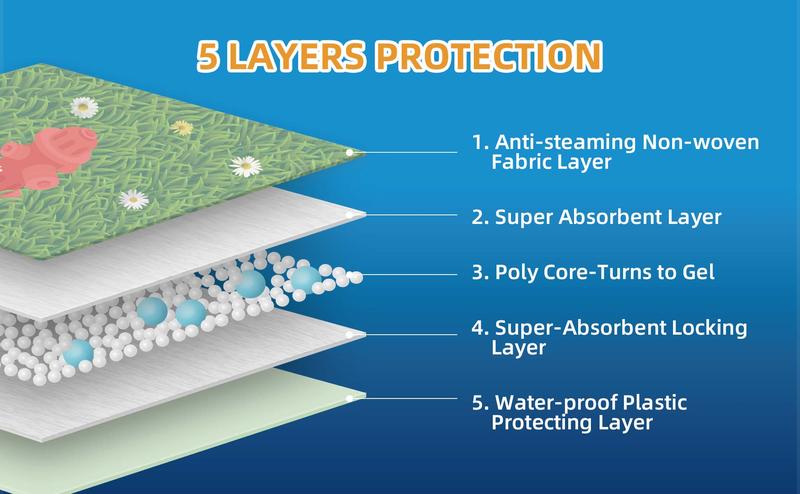 5 LAYERS PROTECTION

1. Anti-steaming Non-woven Fabric Layer

2. Super Absorbent Layer

3. Poly Core-Turns to Gel

4. Super-Absorbent Locking Layer

5. Water-proof Plastic Protecting Layer